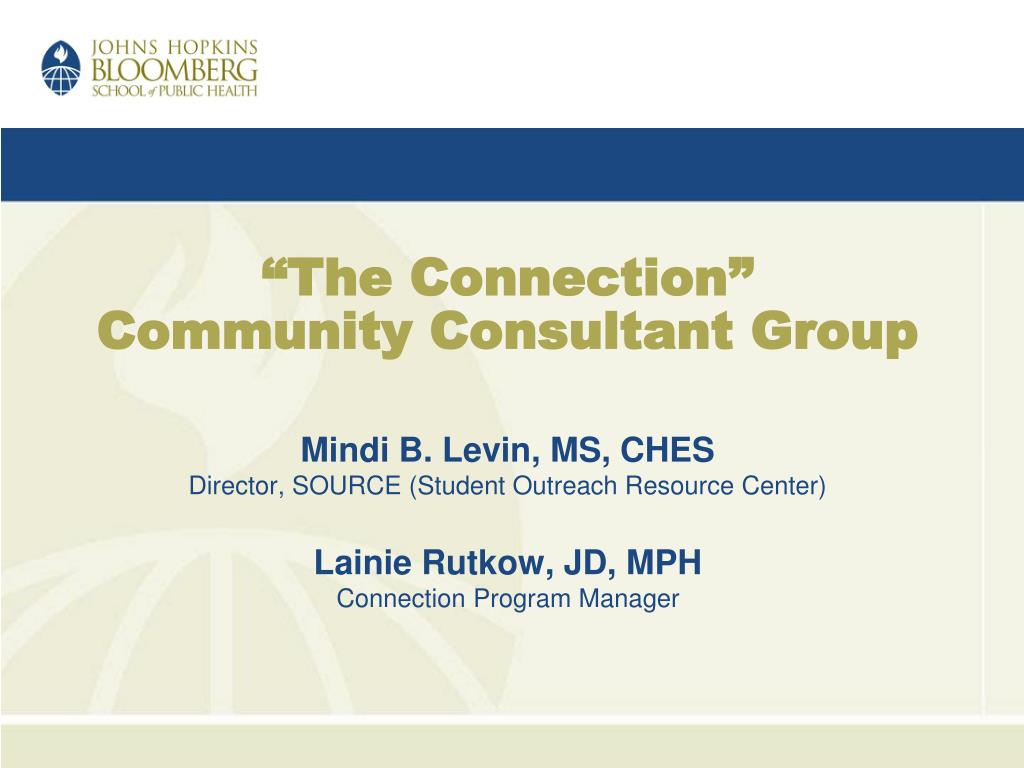 JOHNS HOPKINS
BLOOMBERG
SCHOOL of PUBLIC HEALTH

“The Connection”
Community Consultant Group

Mindi B. Levin, MS, CHES
Director, SOURCE (Student Outreach Resource Center)

Lainie Rutkow, JD, MPH
Connection Program Manager